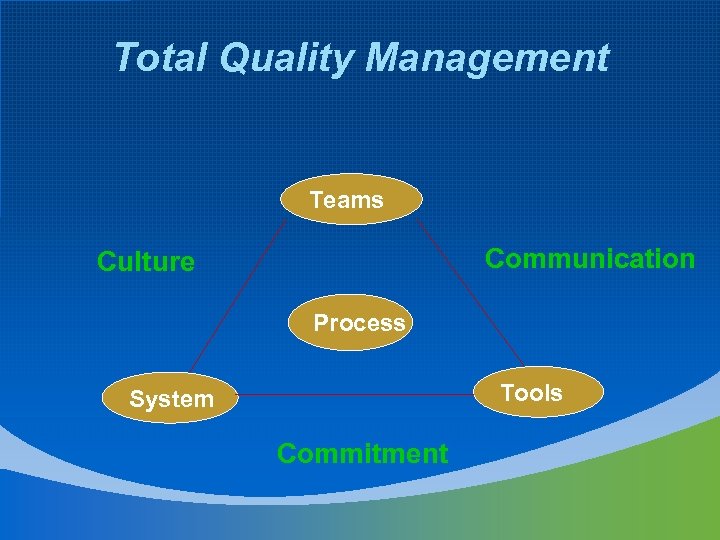 Total Quality Management

Teams

Culture

Communication

Process

System

Tools

Commitment